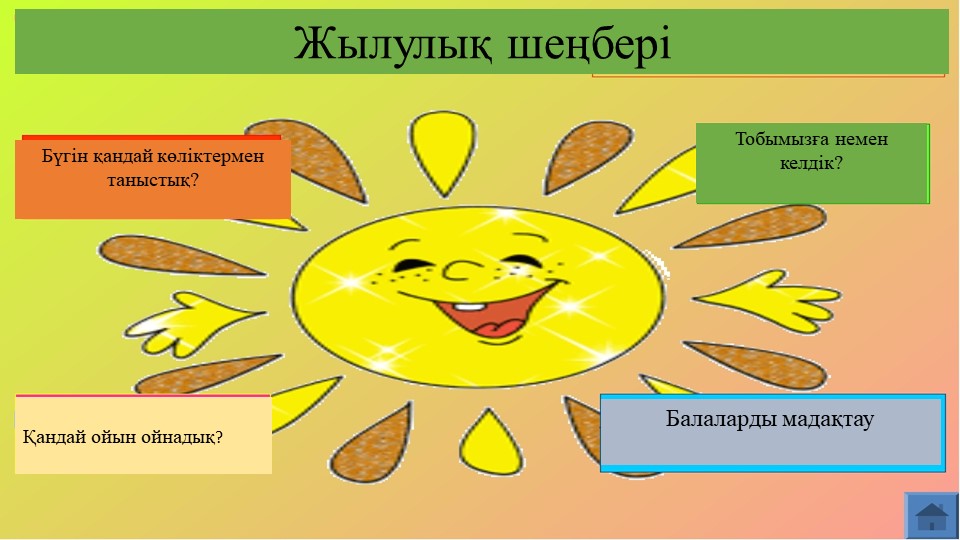 Жылулық шеңбері

Бүгін қандай көліктермен таныстық?

Тобымызға немен келдік?

Қандай ойын ойнадық?

Балаларды мадақтау